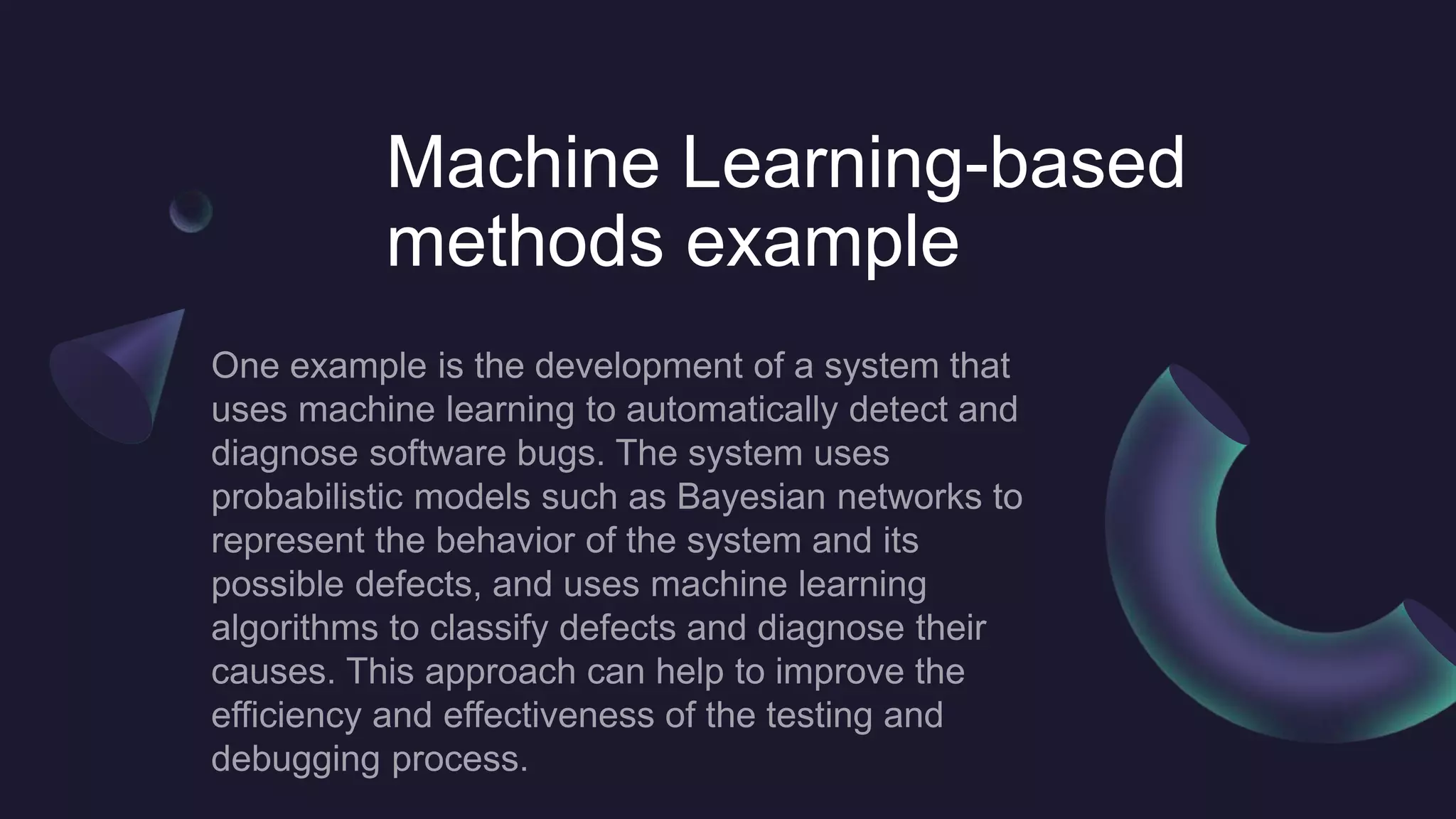 Machine Learning-based methods example

One example is the development of a system that uses machine learning to automatically detect and diagnose software bugs. The system uses probabilistic models such as Bayesian networks to represent the behavior of the system and its possible defects, and uses machine learning algorithms to classify defects and diagnose their causes. This approach can help to improve the efficiency and effectiveness of the testing and debugging process.